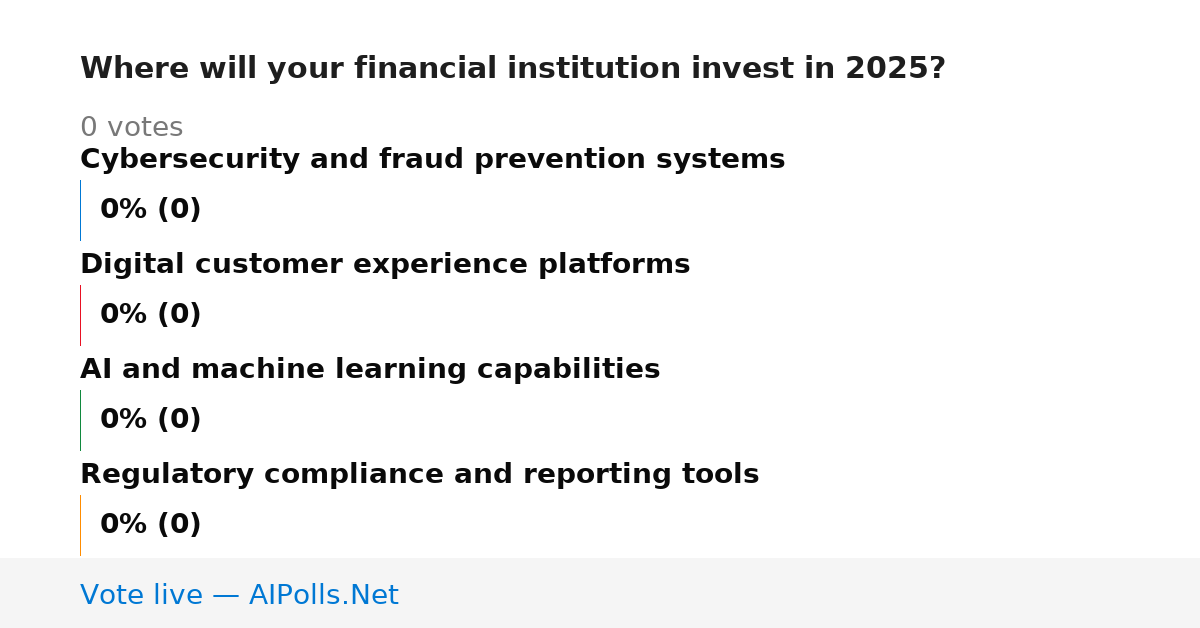 Where will your financial institution invest in 2025?

0 votes

Cybersecurity and fraud prevention systems

0% (0)

Digital customer experience platforms

0% (0)

AI and machine learning capabilities

0% (0)

Regulatory compliance and reporting tools

0% (0)

Vote live — AIPolls.Net